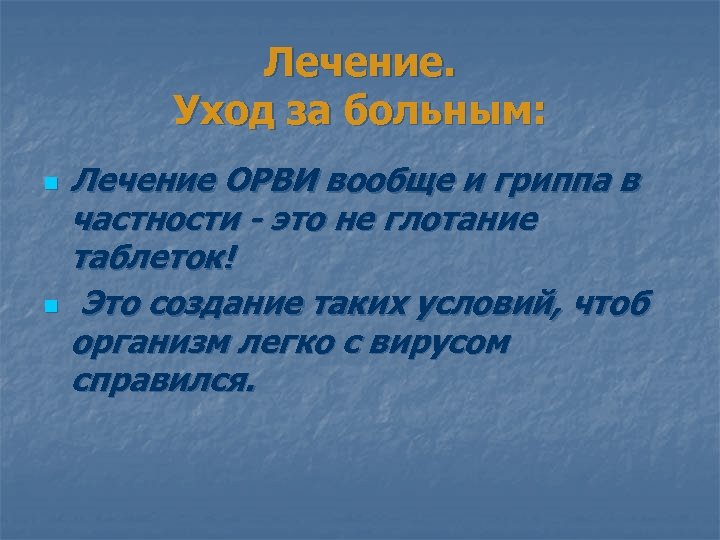 Лечение.
Уход за больным:

Лечение ОРВИ вообще и гриппа в частности - это не глотание таблеток!

Это создание таких условий, чтоб организм легко с вирусом справился.